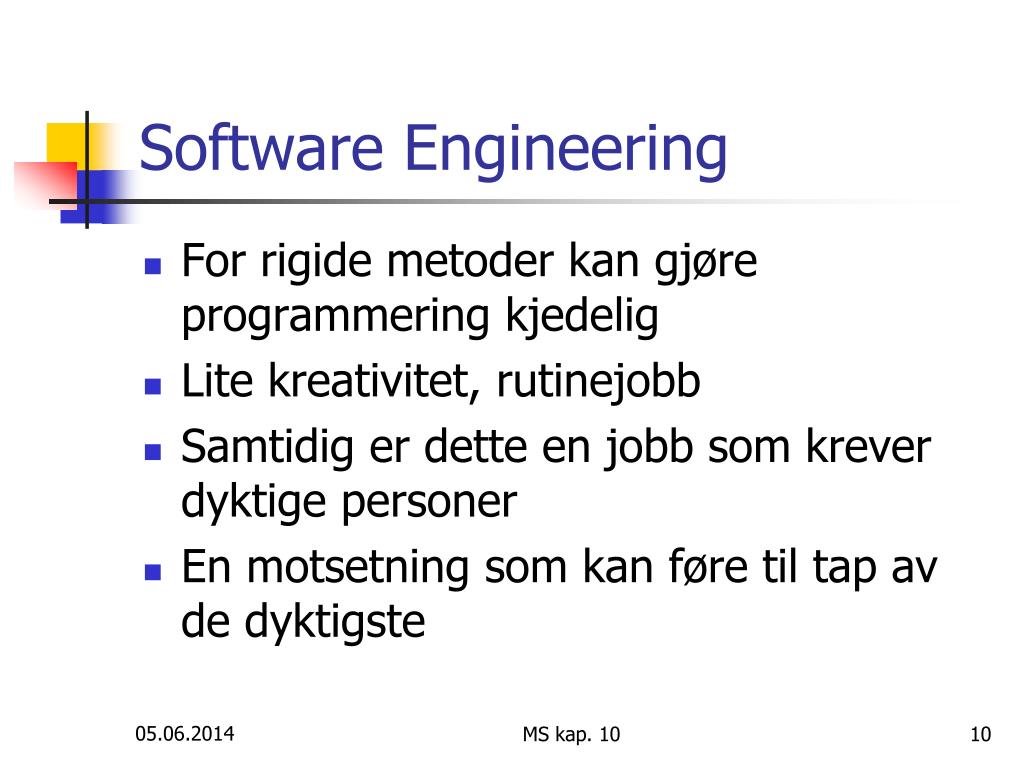 Software Engineering

- For rigide metoder kan gjøre programmering kjedelig
- Lite kreativitet, rutinejobb
- Samtidig er dette en jobb som krever dyktige personer
- En motsetning som kan føre til tap av de dyktigste

05.06.2014

MS kap. 10

10